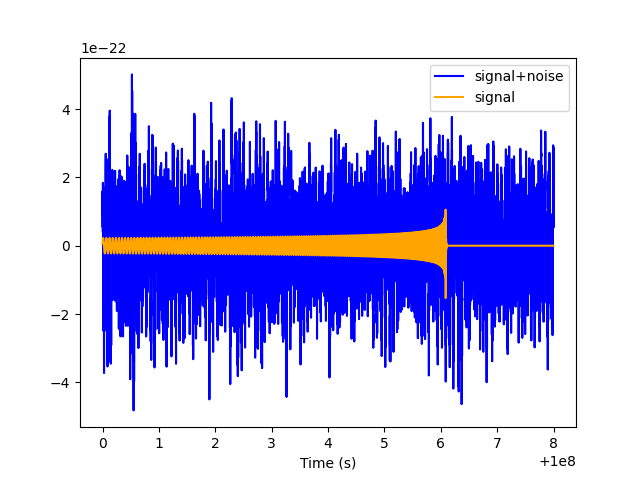 1e−22

signal+noise
signal

4
2
0
−2
−4

0 1 2 3 4 5 6 7 8
Time (s)
+1e8